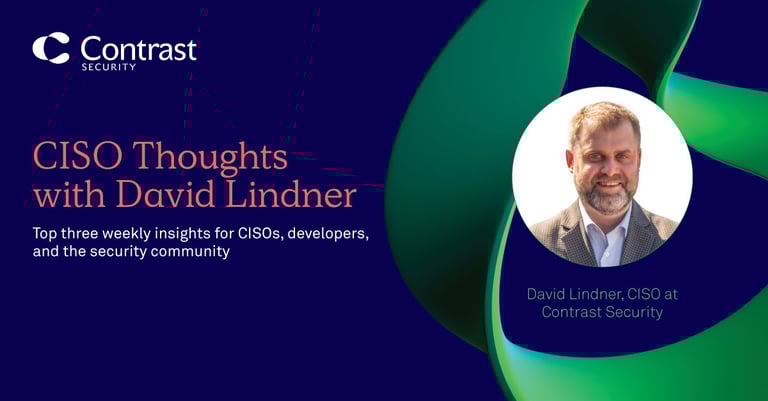 Contrast
SECURITY

CISO Thoughts with David Lindner

Top three weekly insights for CISOs, developers, and the security community

David Lindner, CISO at Contrast Security